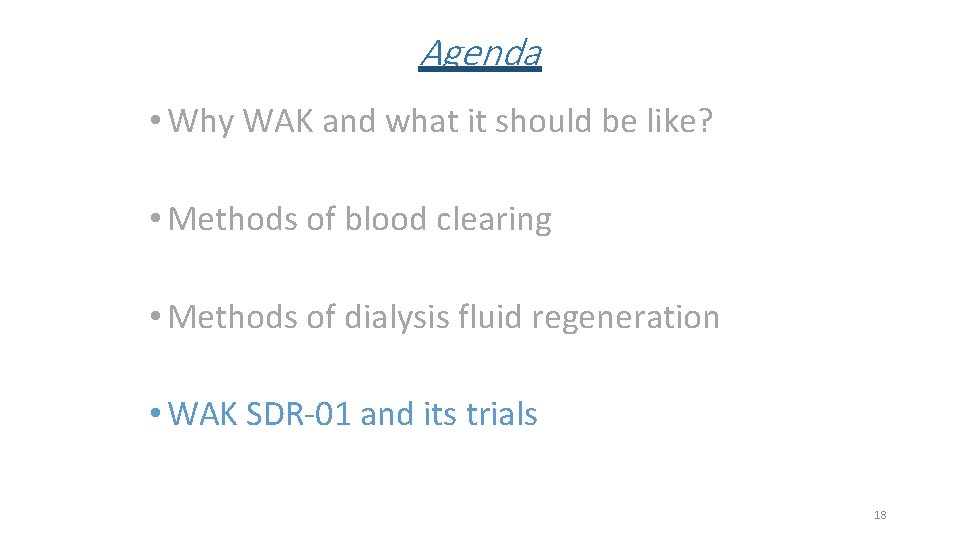 Agenda

• Why WAK and what it should be like?

• Methods of blood clearing

• Methods of dialysis fluid regeneration

• WAK SDR-01 and its trials

18